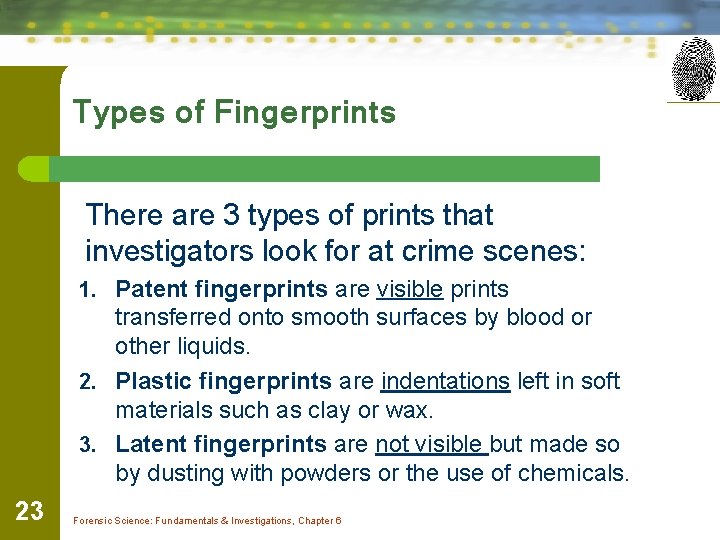 Types of Fingerprints

There are 3 types of prints that investigators look for at crime scenes:

1. Patent fingerprints are visible prints transferred onto smooth surfaces by blood or other liquids.
2. Plastic fingerprints are indentations left in soft materials such as clay or wax.
3. Latent fingerprints are not visible but made so by dusting with powders or the use of chemicals.

23

Forensic Science: Fundamentals & Investigations, Chapter 6